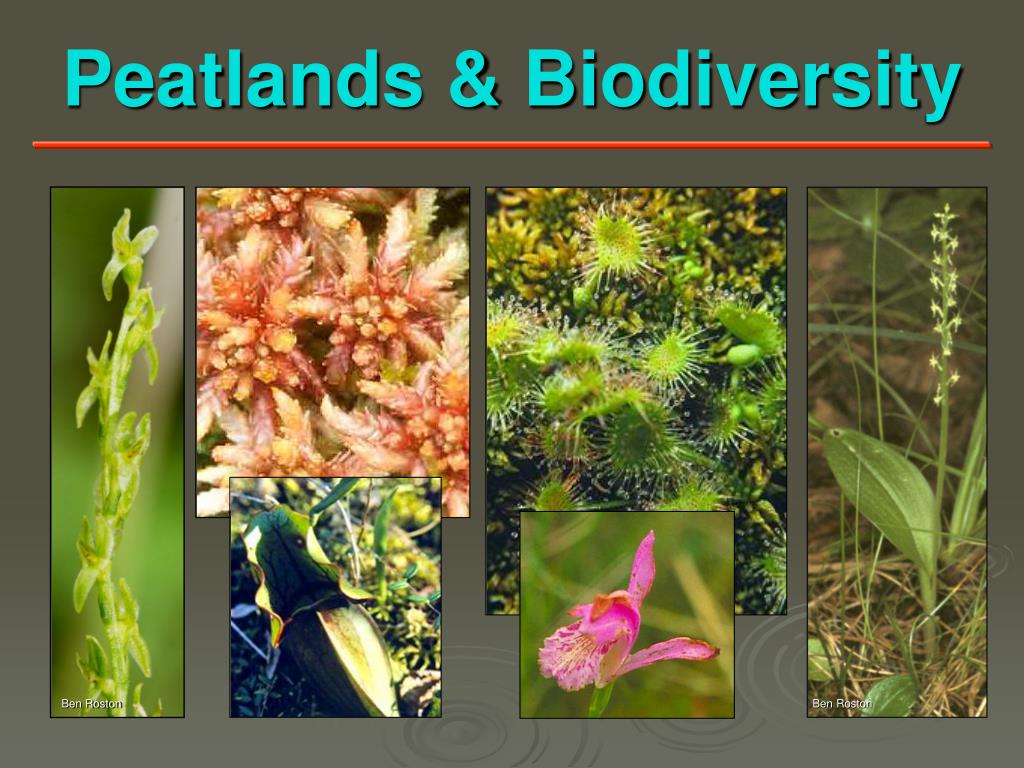 Peatlands & Biodiversity

Ben Roston

Ben Roston